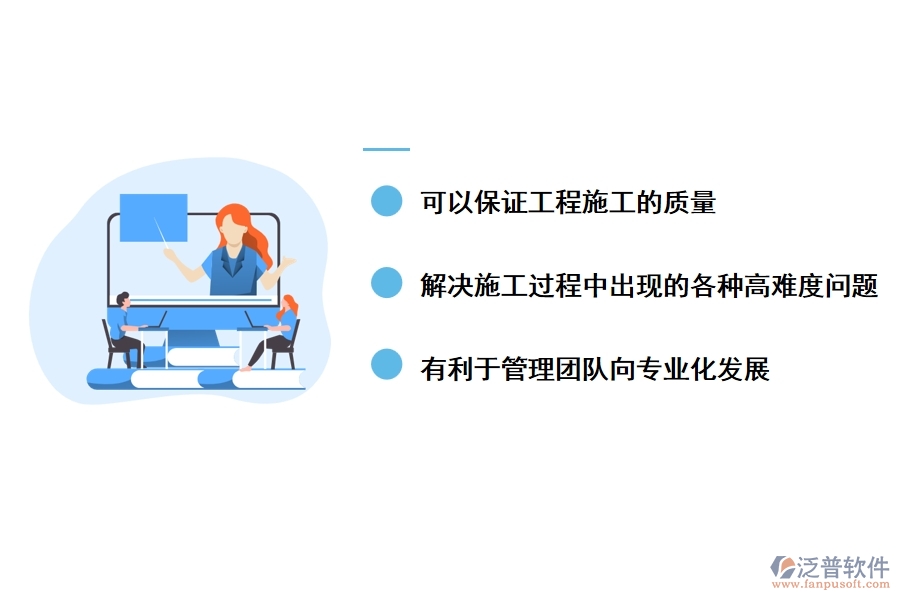 可以保证工程施工的质量

解决施工过程中出现的各种高难度问题

有利于管理团队向专业化发展

泛普软件
www.fanpusoft.com